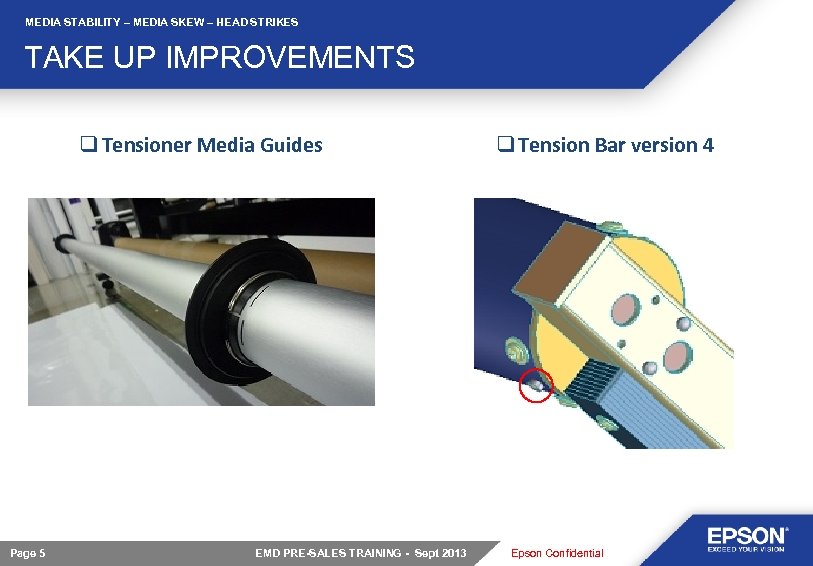 MEDIA STABILITY – MEDIA SKEW – HEADSTRIKES

TAKE UP IMPROVEMENTS

❑ Tensioner Media Guides

❑ Tension Bar version 4

Page 5

EMD PRE-SALES TRAINING - Sept 2013

Epson Confidential

EPSON
EXCEED YOUR VISION